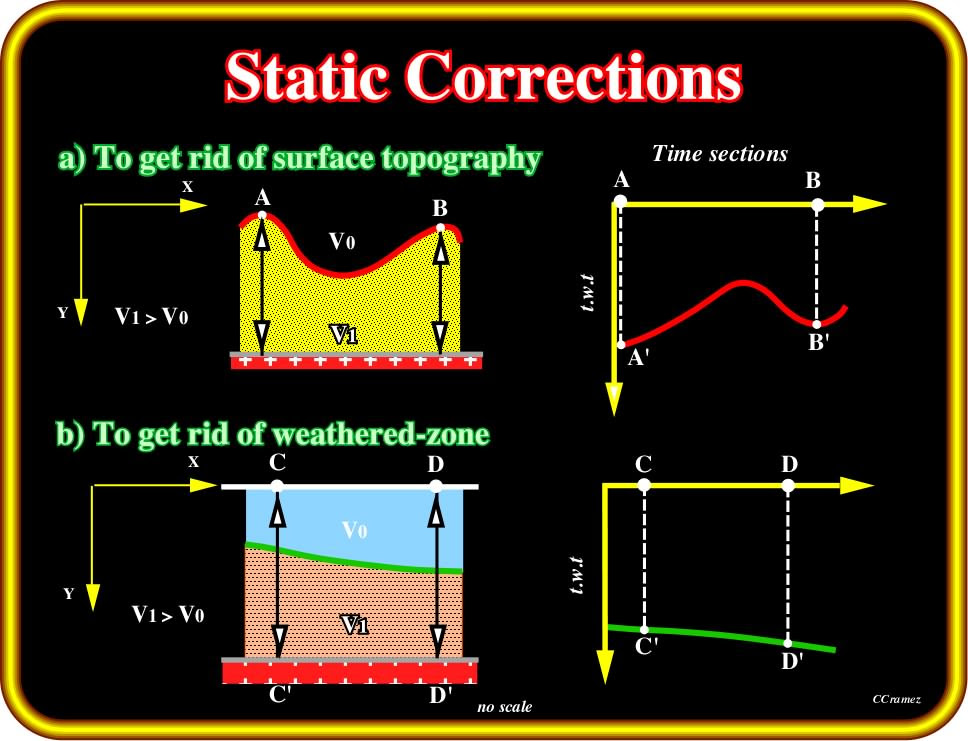 Static Corrections

a) To get rid of surface topography

X

Y

$V_1 > V_0$

A

B

$V_0$

$V_1$

Time sections

A

B

t.w.t

A'

B'

b) To get rid of weathered-zone

X

Y

$V_1 > V_0$

C

D

$V_0$

$V_1$

C'

D'

no scale

C

D

t.w.t

C'

D'

CCramez